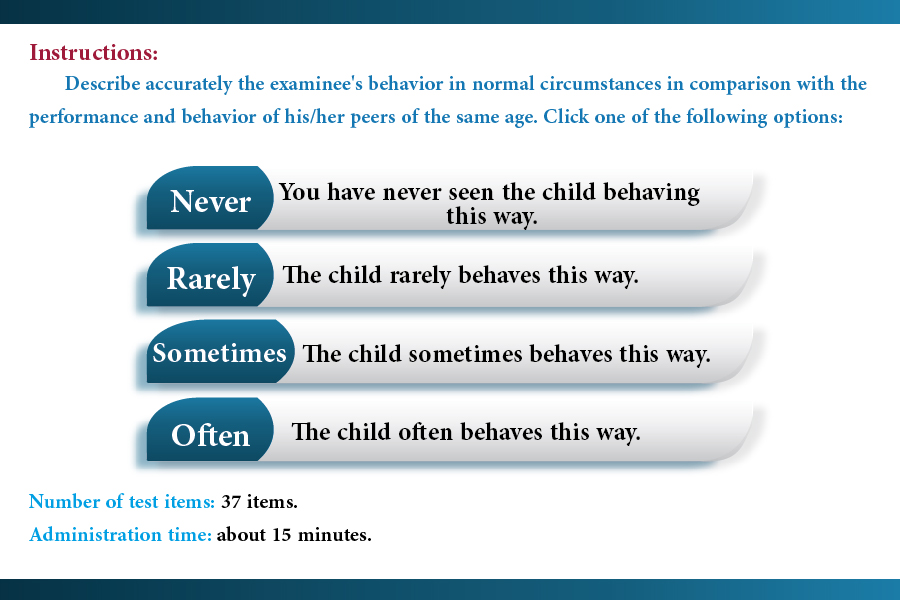 Instructions:

Describe accurately the examinee's behavior in normal circumstances in comparison with the performance and behavior of his/her peers of the same age. Click one of the following options:

Never You have never seen the child behaving this way.

Rarely The child rarely behaves this way.

Sometimes The child sometimes behaves this way.

Often The child often behaves this way.

Number of test items: 37 items.

Administration time: about 15 minutes.